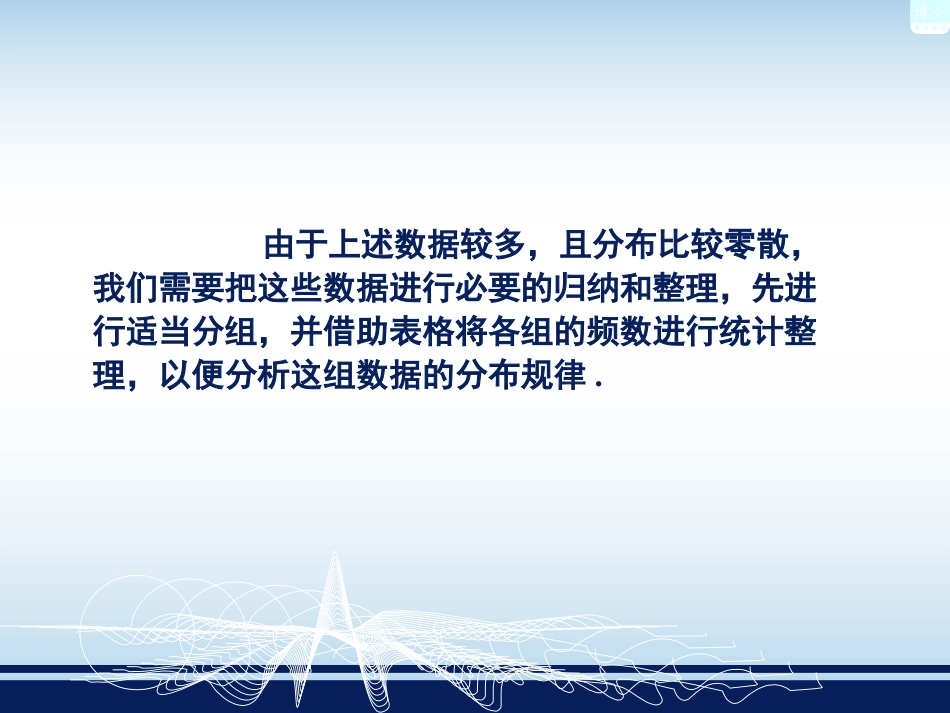 由于上述数据较多，且分布比较零散，我们需要把这些数据进行必要的归纳和整理，先进行适当分组，并借助表格将各组的频数进行统计整理，以便分析这组数据的分布规律 .